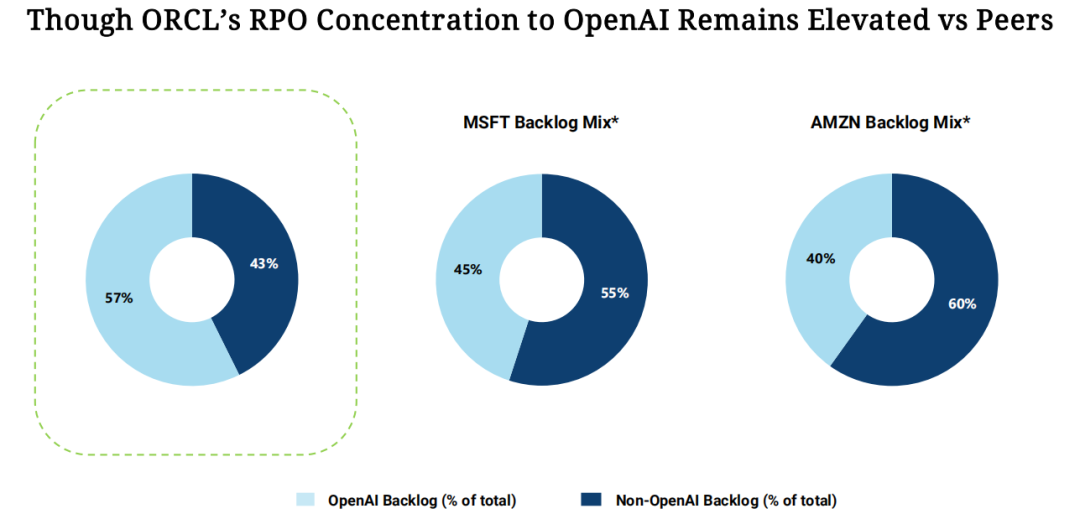 Though ORCL's RPO Concentration to OpenAI Remains Elevated vs Peers

57%
43%

MSFT Backlog Mix*

45%
55%

AMZN Backlog Mix*

40%
60%

OpenAI Backlog (% of total)
Non-OpenAI Backlog (% of total)